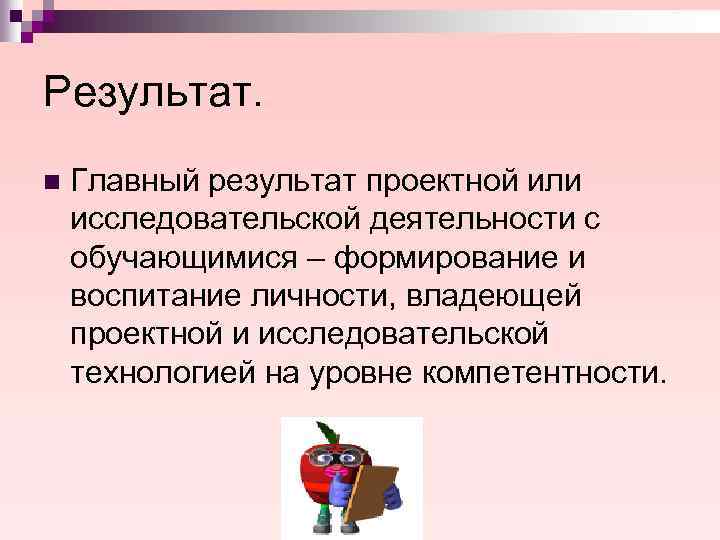 Результат.

Главный результат проектной или исследовательской деятельности с обучающимися – формирование и воспитание личности, владеющей проектной и исследовательской технологией на уровне компетентности.